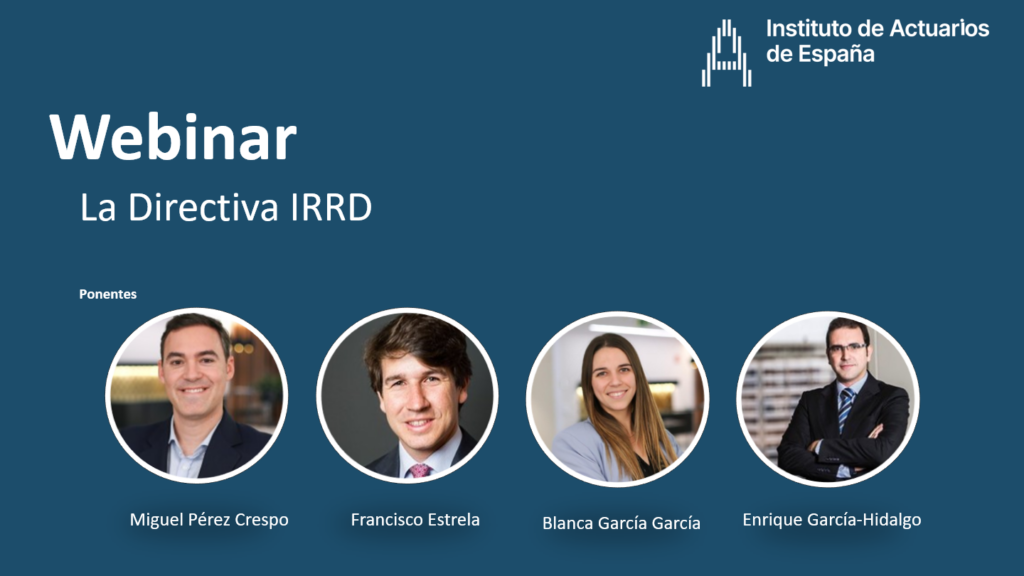 Instituto de Actuarios de España

Webinar

La Directiva IRRD

Ponentes

Miguel Pérez Crespo

Francisco Estrela

Blanca García García

Enrique García-Hidalgo